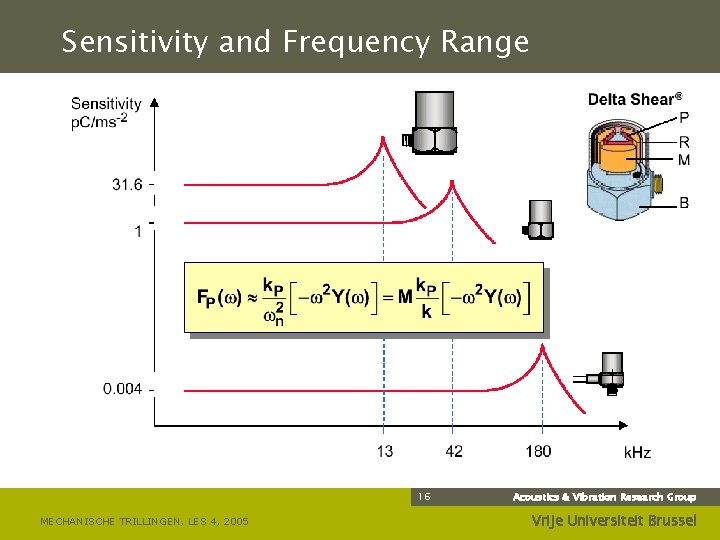 Sensitivity and Frequency Range

Sensitivity
pC/ms$^{-2}$

31.6

1

0.004

Delta Shear®
P
R
M
B

$F_P(\omega) \approx \frac{k_P}{\omega_n^2}\left[-\omega^2 Y(\omega)\right] = M\frac{k_P}{k}\left[-\omega^2 Y(\omega)\right]$

13
42
180
kHz

16
Acoustics & Vibration Research Group

MECHANISCHE TRILLINGEN, LES 4, 2005
Vrije Universiteit Brussel